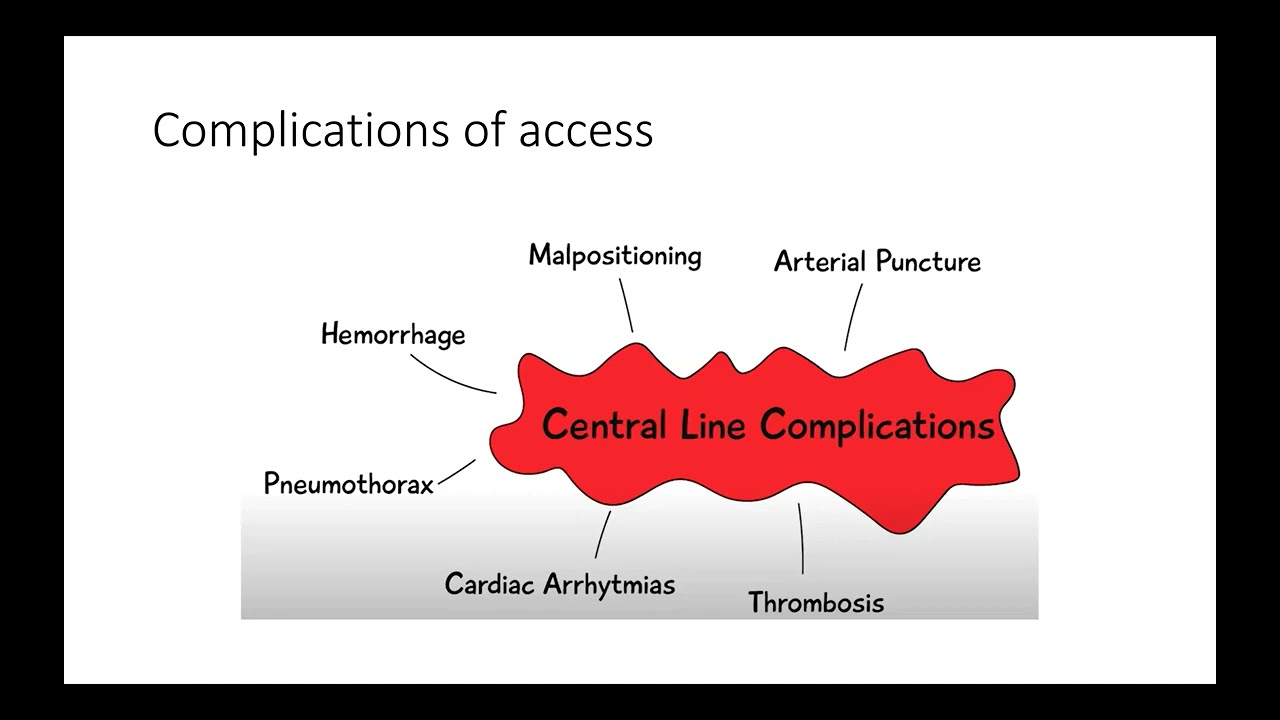 Complications of access

Malpositioning

Arterial Puncture

Hemorrhage

Central Line Complications

Pneumothorax

Cardiac Arrhytmias

Thrombosis